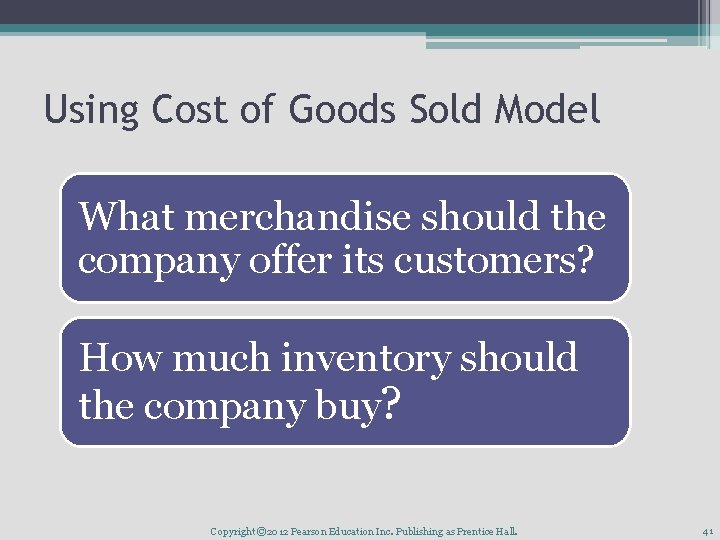 Using Cost of Goods Sold Model

What merchandise should the company offer its customers?

How much inventory should the company buy?

Copyright ©2012 Pearson Education Inc. Publishing as Prentice Hall.

41